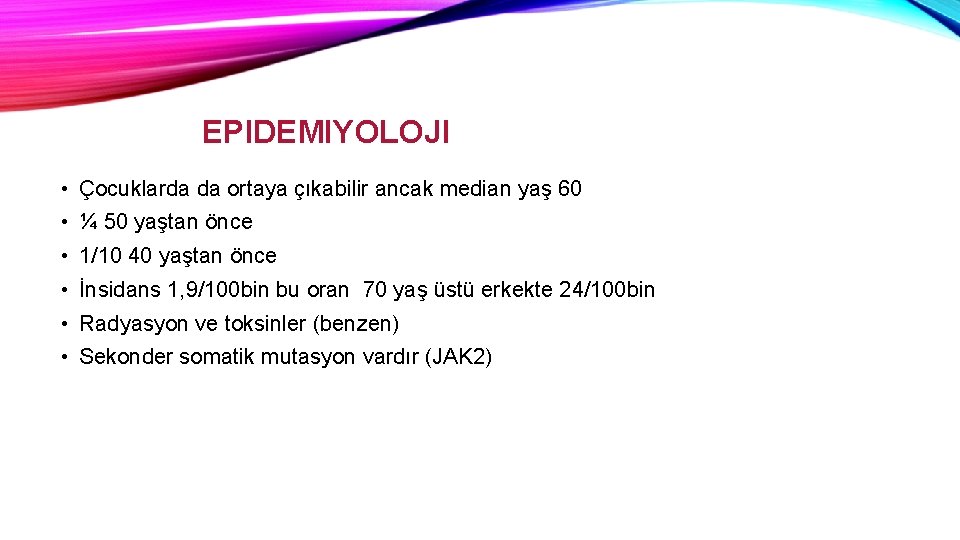 EPIDEMIYOLOJI

• Çocuklarda da ortaya çıkabilir ancak median yaş 60
• ¼ 50 yaştan önce
• 1/10 40 yaştan önce
• İnsidans 1,9/100bin bu oran 70 yaş üstü erkekte 24/100bin
• Radyasyon ve toksinler (benzen)
• Sekonder somatik mutasyon vardır (JAK2)